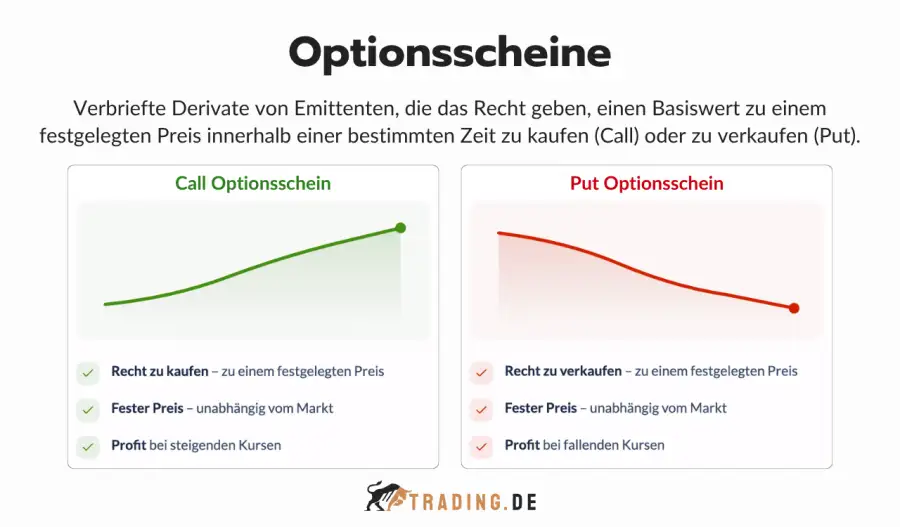 Optionsscheine

Verbriefte Derivate von Emittenten, die das Recht geben, einen Basiswert zu einem festgelegten Preis innerhalb einer bestimmten Zeit zu kaufen (Call) oder zu verkaufen (Put).

Call Optionsschein

Recht zu kaufen – zu einem festgelegten Preis

Fester Preis – unabhängig vom Markt

Profit bei steigenden Kursen

Put Optionsschein

Recht zu verkaufen – zu einem festgelegten Preis

Fester Preis – unabhängig vom Markt

Profit bei fallenden Kursen

TRADING.DE